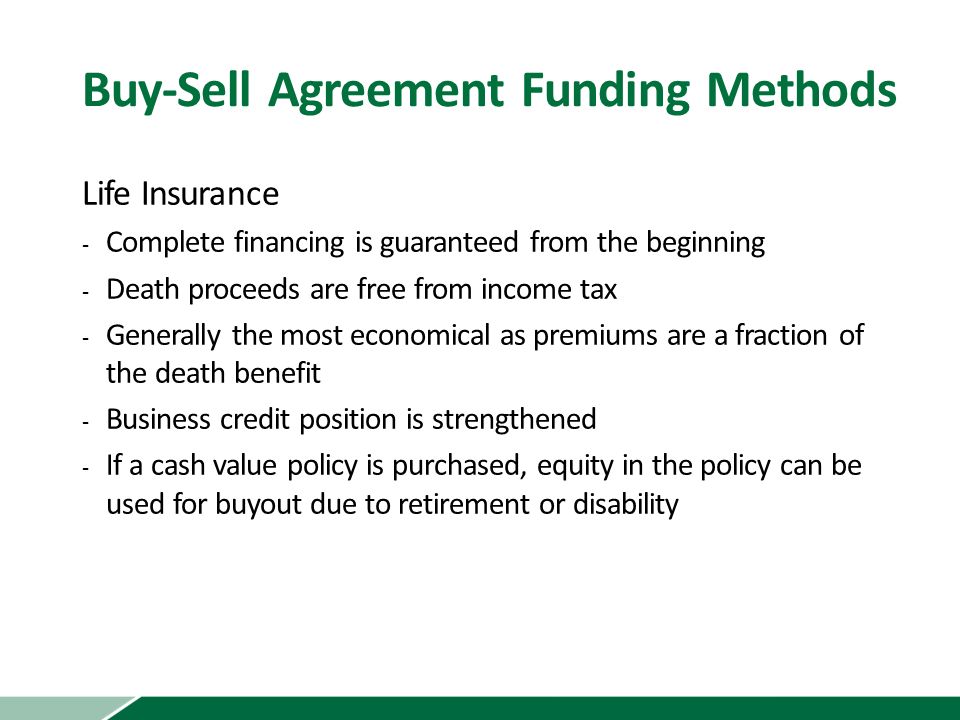 Buy-Sell Agreement Funding Methods

Life Insurance

- Complete financing is guaranteed from the beginning
- Death proceeds are free from income tax
- Generally the most economical as premiums are a fraction of the death benefit
- Business credit position is strengthened
- If a cash value policy is purchased, equity in the policy can be used for buyout due to retirement or disability